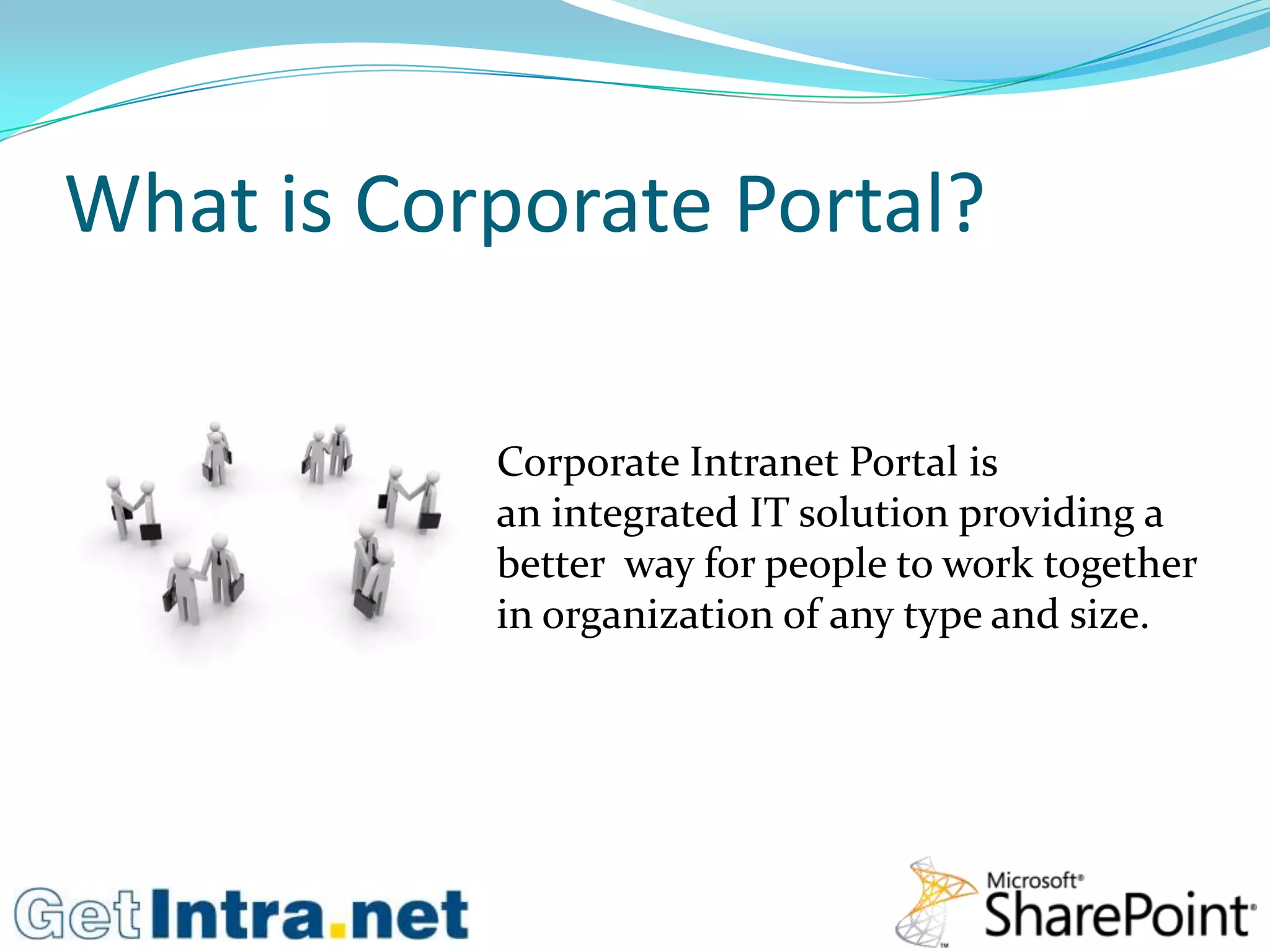 What is Corporate Portal?

Corporate Intranet Portal is an integrated IT solution providing a better way for people to work together in organization of any type and size.

GetIntra.net

Microsoft® SharePoint®